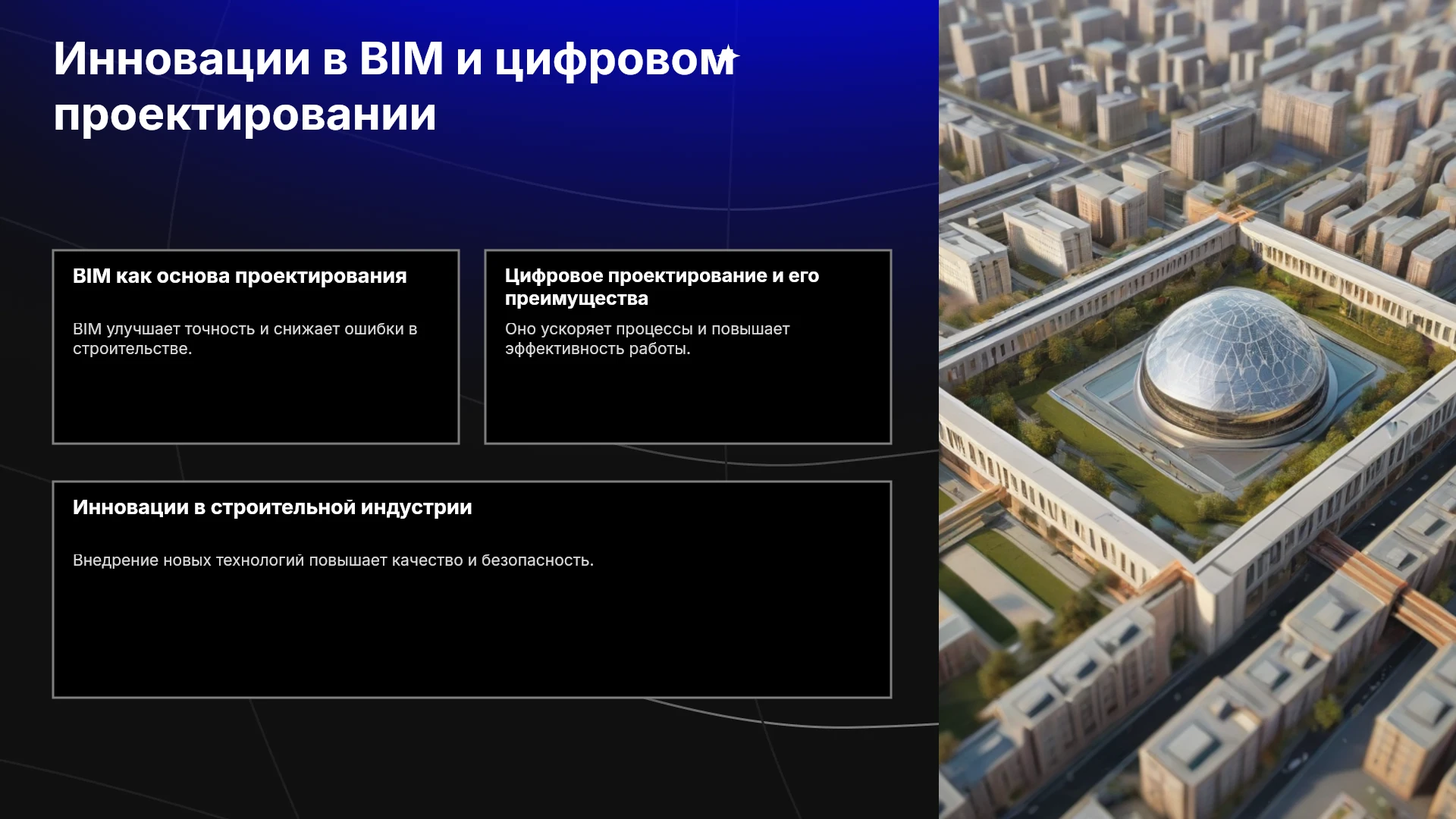 Инновации в BIM и цифровом проектировании

BIM как основа проектирования

BIM улучшает точность и снижает ошибки в строительстве.

Цифровое проектирование и его преимущества

Оно ускоряет процессы и повышает эффективность работы.

Инновации в строительной индустрии

Внедрение новых технологий повышает качество и безопасность.